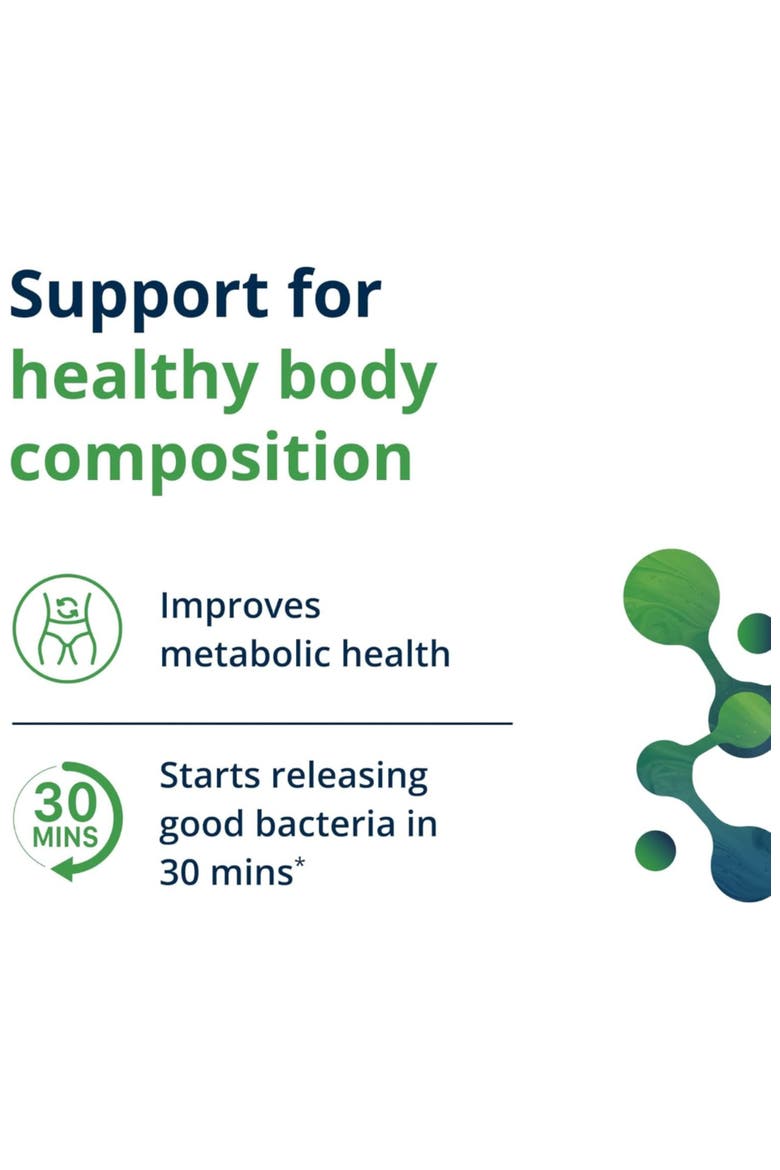 Support for healthy body composition

Improves metabolic health

30 MINS

Starts releasing good bacteria in 30 mins*